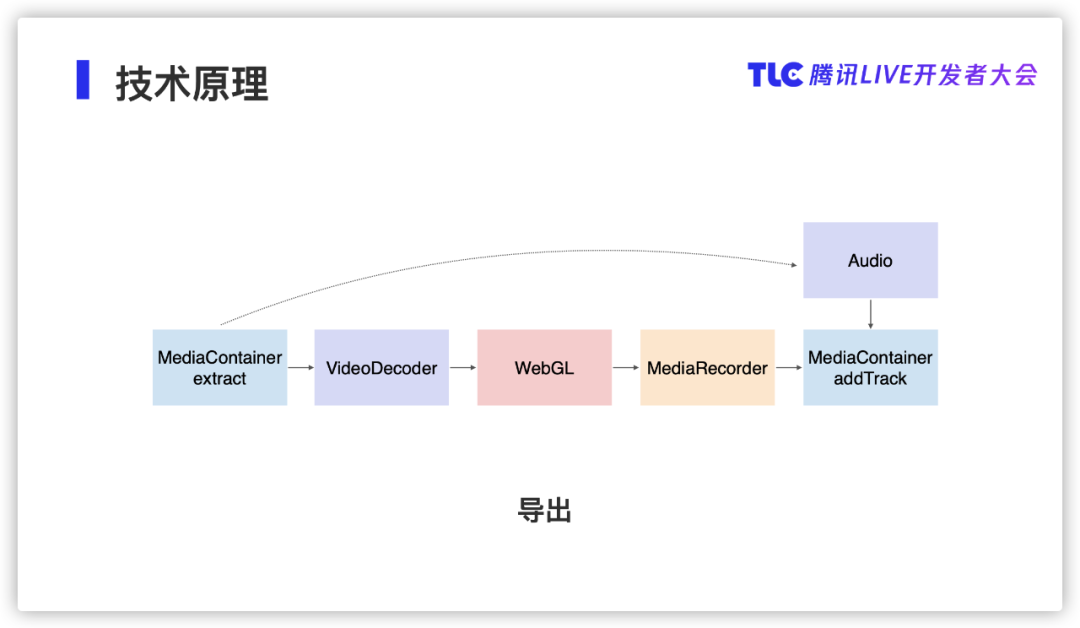 技术原理

TLC 腾讯LIVE开发者大会

Audio

MediaContainer extract

VideoDecoder

WebGL

MediaRecorder

MediaContainer addTrack

导出